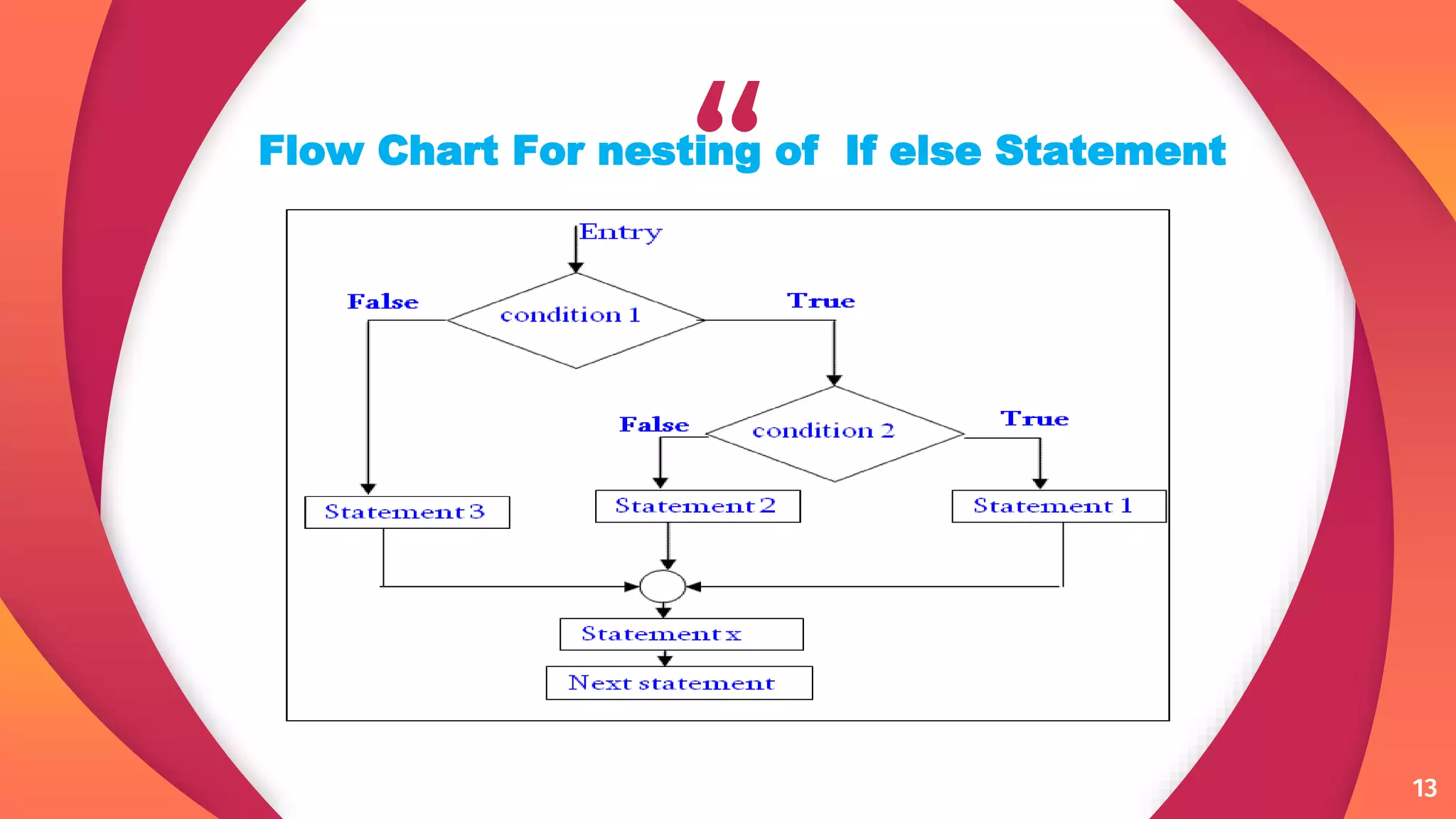 “

Flow Chart For nesting of If else Statement

Entry

False

condition 1

True

False

condition 2

True

Statement 3

Statement 2

Statement 1

Statement x

Next statement

13